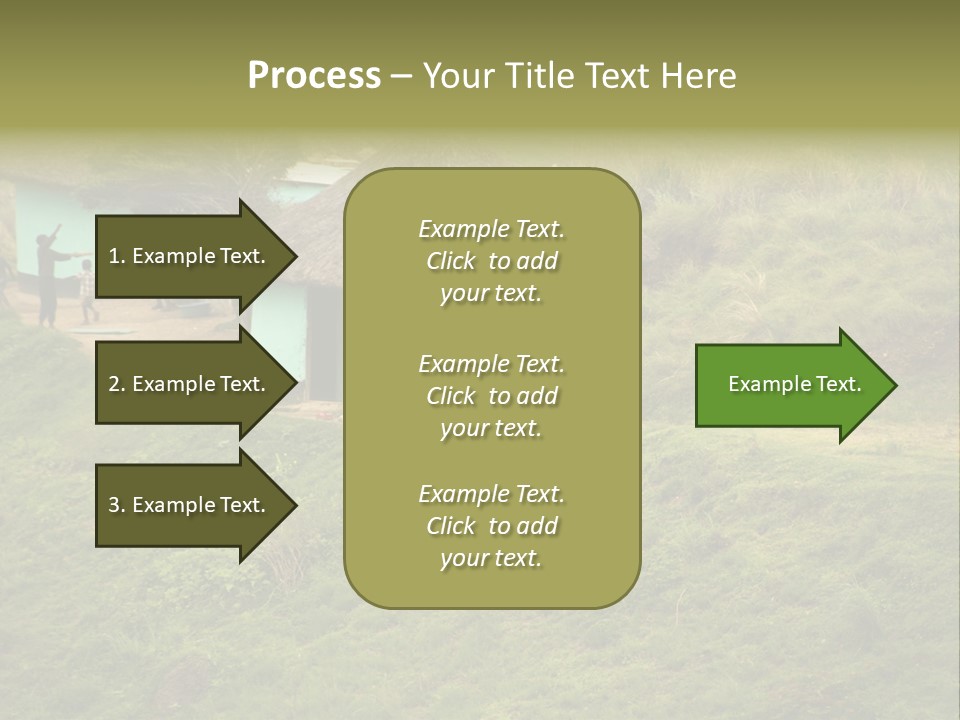 Process – Your Title Text Here

1. Example Text.

2. Example Text.

3. Example Text.

Example Text. Click to add your text.

Example Text. Click to add your text.

Example Text. Click to add your text.

Example Text.